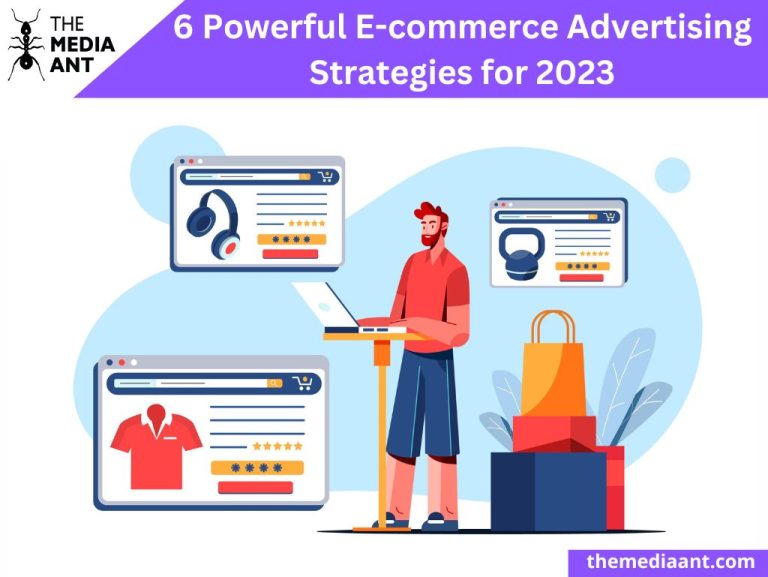 THE MEDIA ANT

6 Powerful E-commerce Advertising Strategies for 2023

themediaant.com